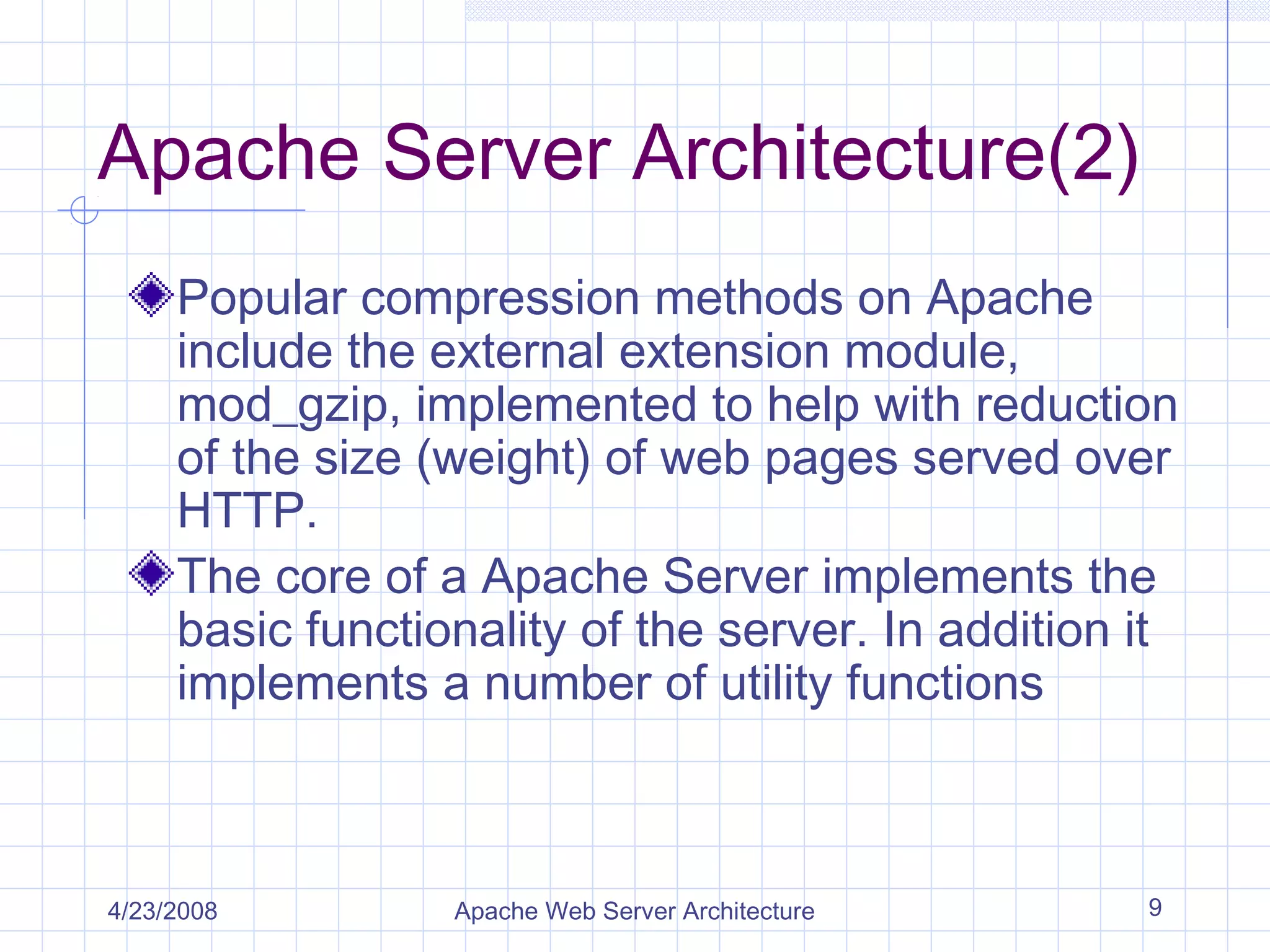 Apache Server Architecture(2)

Popular compression methods on Apache include the external extension module, mod_gzip, implemented to help with reduction of the size (weight) of web pages served over HTTP.

The core of a Apache Server implements the basic functionality of the server. In addition it implements a number of utility functions

4/23/2008

Apache Web Server Architecture

9